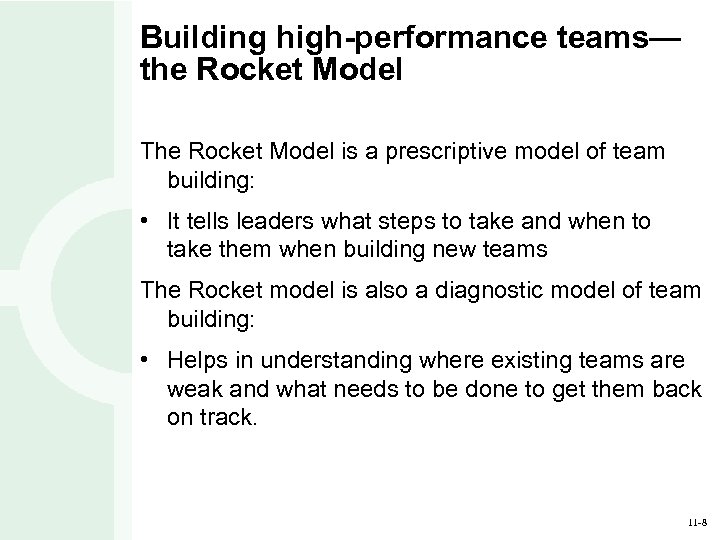 Building high-performance teams—the Rocket Model

The Rocket Model is a prescriptive model of team building:

• It tells leaders what steps to take and when to take them when building new teams

The Rocket model is also a diagnostic model of team building:

• Helps in understanding where existing teams are weak and what needs to be done to get them back on track.

11-8